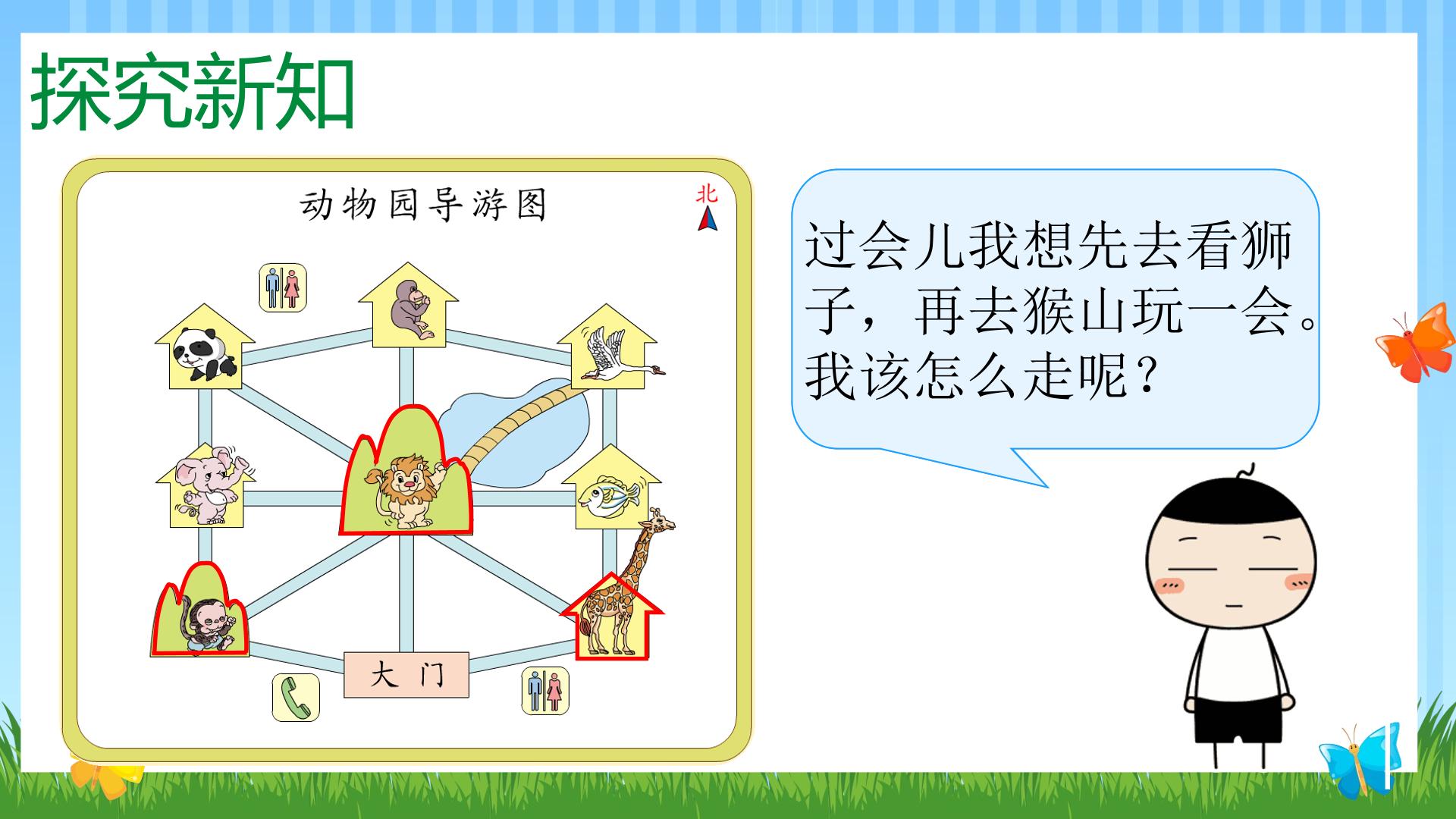 探究新知

动物园导游图

北

大门

过会儿我想先去看狮子，再去猴山玩一会。我该怎么走呢？